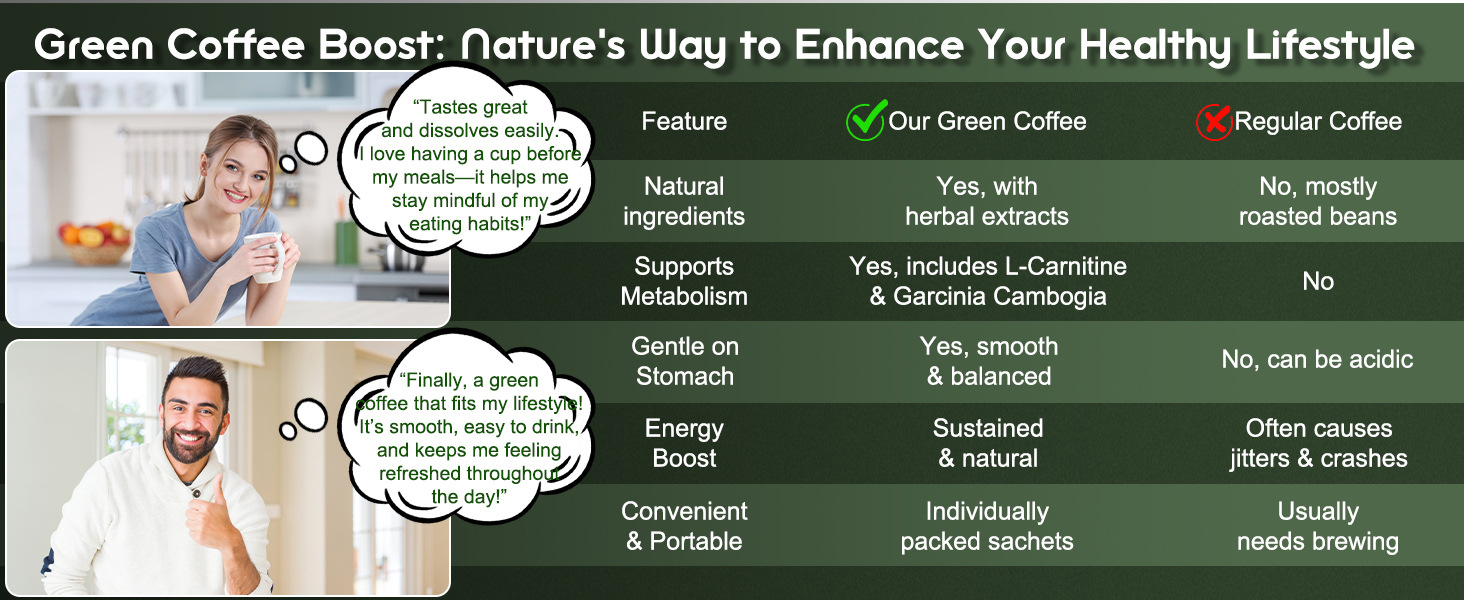 Green Coffee Boost: Nature's Way to Enhance Your Healthy Lifestyle

"Tastes great and dissolves easily. I love having a cup before my meals—it helps me stay mindful of my eating habits!"

"Finally, a green coffee that fits my lifestyle! It's smooth, easy to drink, and keeps me feeling refreshed throughout the day!"

| Feature | Our Green Coffee | Regular Coffee |
|---|---|---|
| Natural ingredients | Yes, with herbal extracts | No, mostly roasted beans |
| Supports Metabolism | Yes, includes L-Carnitine & Garcinia Cambogia | No |
| Gentle on Stomach | Yes, smooth & balanced | No, can be acidic |
| Energy Boost | Sustained & natural | Often causes jitters & crashes |
| Convenient & Portable | Individually packed sachets | Usually needs brewing |